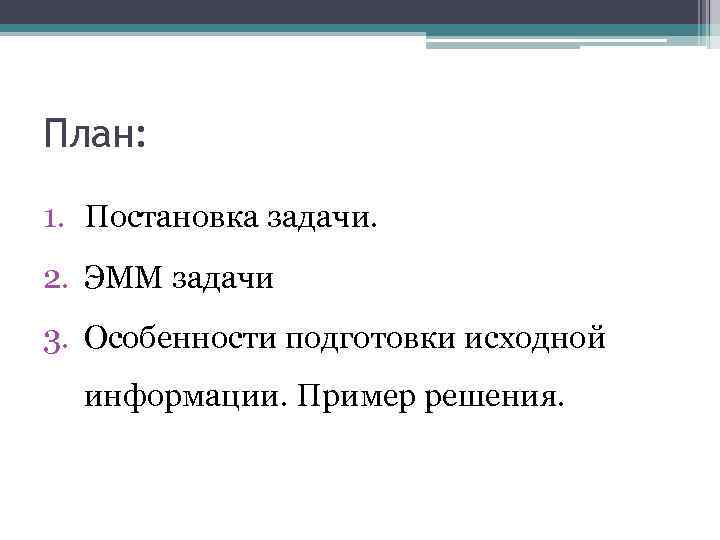 План:

1. Постановка задачи.
2. ЭММ задачи
3. Особенности подготовки исходной информации. Пример решения.